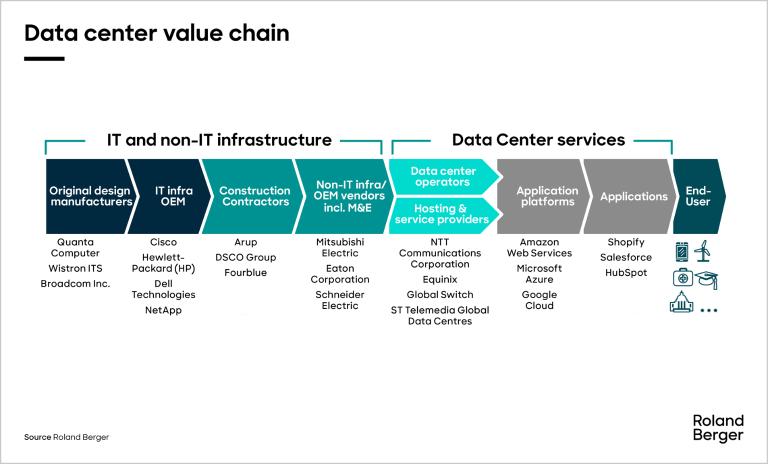 Data center value chain

IT and non-IT infrastructure

Data Center services

Original design manufacturers

IT infra OEM

Construction Contractors

Non-IT infra/ OEM vendors incl. M&E

Data center operators

Hosting & service providers

Application platforms

Applications

End-User

Quanta Computer
Wistron ITS
Broadcom Inc.

Cisco
Hewlett-Packard (HP)
Dell Technologies
NetApp

Arup
DSCO Group
Fourblue

Mitsubishi Electric
Eaton Corporation
Schneider Electric

NTT Communications Corporation
Equinix
Global Switch
ST Telemedia Global Data Centres

Amazon Web Services
Microsoft Azure
Google Cloud

Shopify
Salesforce
HubSpot

...

Source Roland Berger

Roland Berger